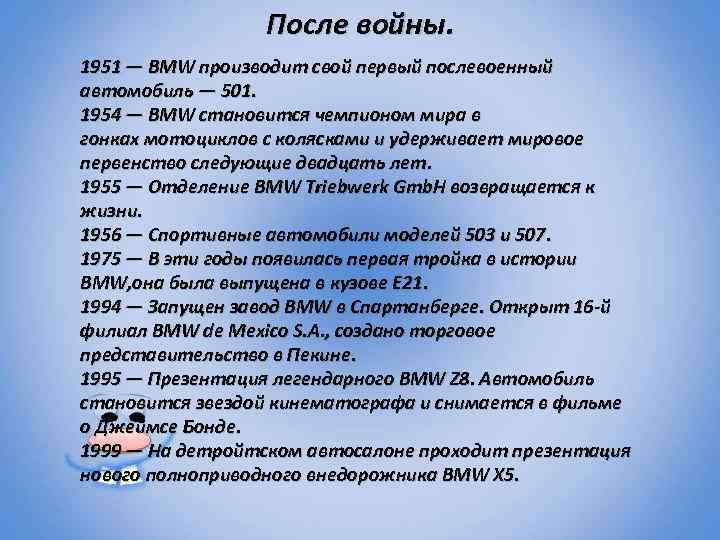 После войны.

1951 — BMW производит свой первый послевоенный автомобиль — 501.
1954 — BMW становится чемпионом мира в гонках мотоциклов с колясками и удерживает мировое первенство следующие двадцать лет.
1955 — Отделение BMW Triebwerk GmbH возвращается к жизни.
1956 — Спортивные автомобили моделей 503 и 507.
1975 — В эти годы появилась первая тройка в истории BMW,она была выпущена в кузове E21.
1994 — Запущен завод BMW в Спартанберге. Открыт 16-й филиал BMW de Mexico S.A., создано торговое представительство в Пекине.
1995 — Презентация легендарного BMW Z8. Автомобиль становится звездой кинематографа и снимается в фильме о Джеймсе Бонде.
1999 — На детройтском автосалоне проходит презентация нового полноприводного внедорожника BMW X5.